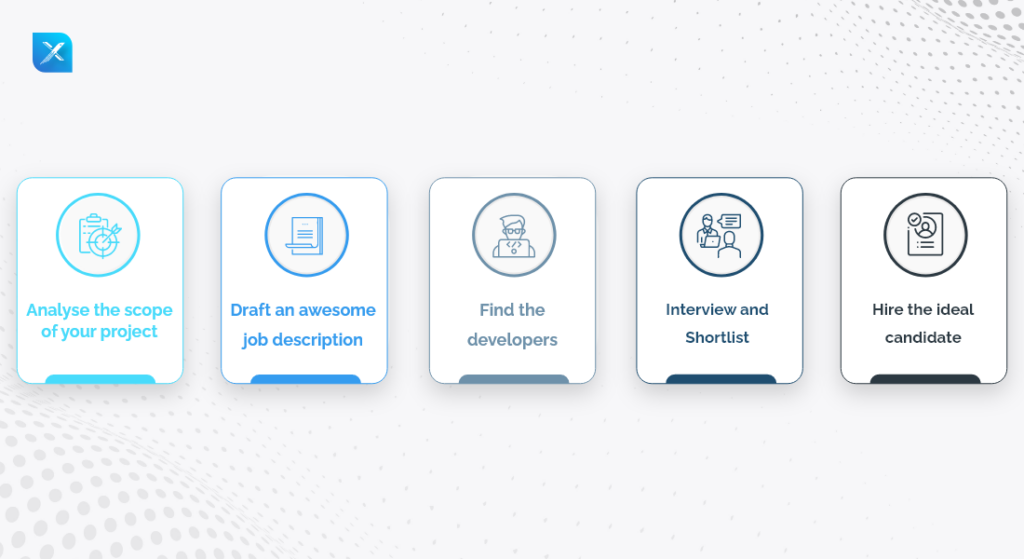 Analyse the scope of your project

Draft an awesome job description

Find the developers

Interview and Shortlist

Hire the ideal candidate